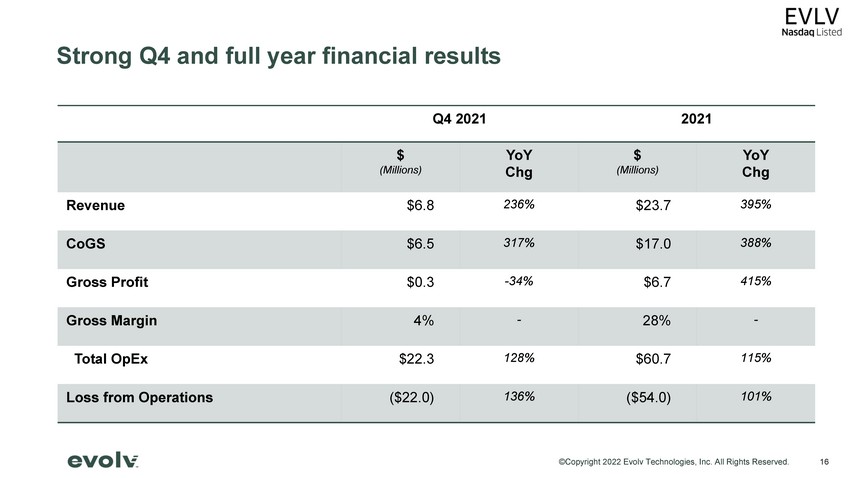 EVLV
Nasdaq Listed

Strong Q4 and full year financial results

| | Q4 2021 | | 2021 | |
|---|---|---|---|---|
| | $ (Millions) | YoY Chg | $ (Millions) | YoY Chg |
| Revenue | $6.8 | 236% | $23.7 | 395% |
| CoGS | $6.5 | 317% | $17.0 | 388% |
| Gross Profit | $0.3 | -34% | $6.7 | 415% |
| Gross Margin | 4% | - | 28% | - |
| Total OpEx | $22.3 | 128% | $60.7 | 115% |
| Loss from Operations | ($22.0) | 136% | ($54.0) | 101% |

evolv

©Copyright 2022 Evolv Technologies, Inc. All Rights Reserved. 16